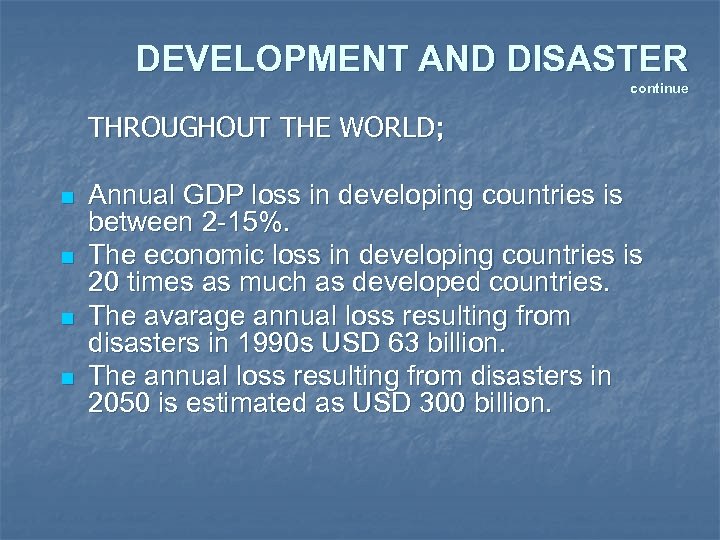 DEVELOPMENT AND DISASTER
continue

THROUGHOUT THE WORLD;

- Annual GDP loss in developing countries is between 2-15%.
- The economic loss in developing countries is 20 times as much as developed countries.
- The avarage annual loss resulting from disasters in 1990s USD 63 billion.
- The annual loss resulting from disasters in 2050 is estimated as USD 300 billion.